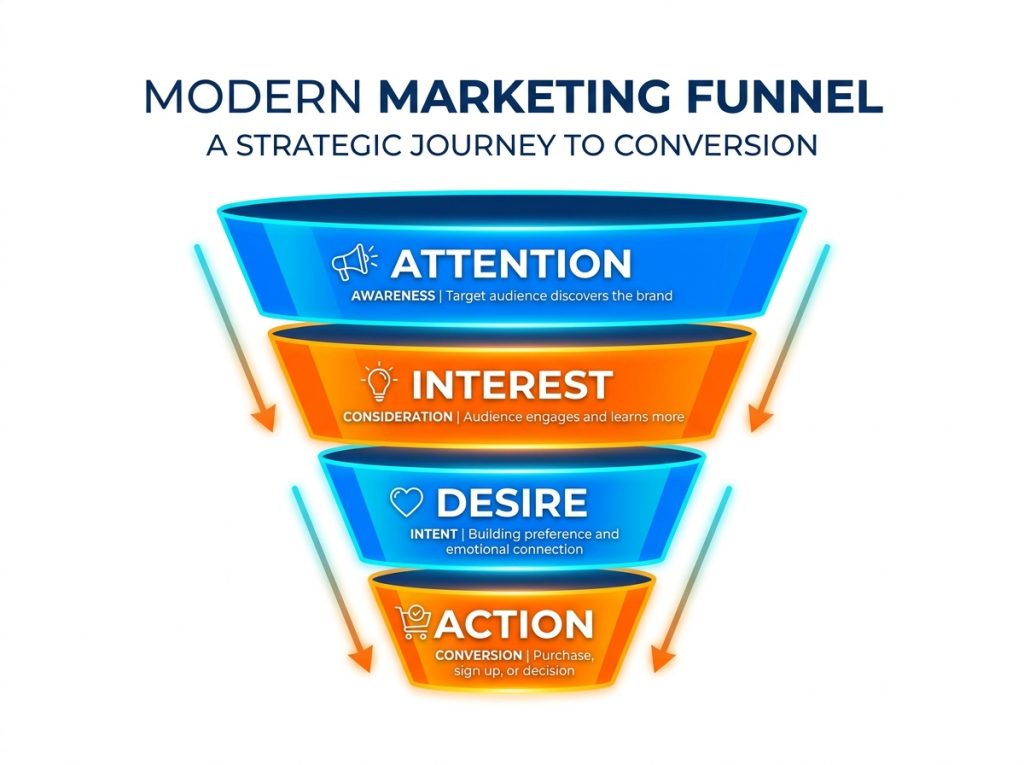 MODERN MARKETING FUNNEL
A STRATEGIC JOURNEY TO CONVERSION

ATTENTION
AWARENESS | Target audience discovers the brand

INTEREST
CONSIDERATION | Audience engages and learns more

DESIRE
INTENT | Building preference and emotional connection

ACTION
CONVERSION | Purchase, sign up, or decision